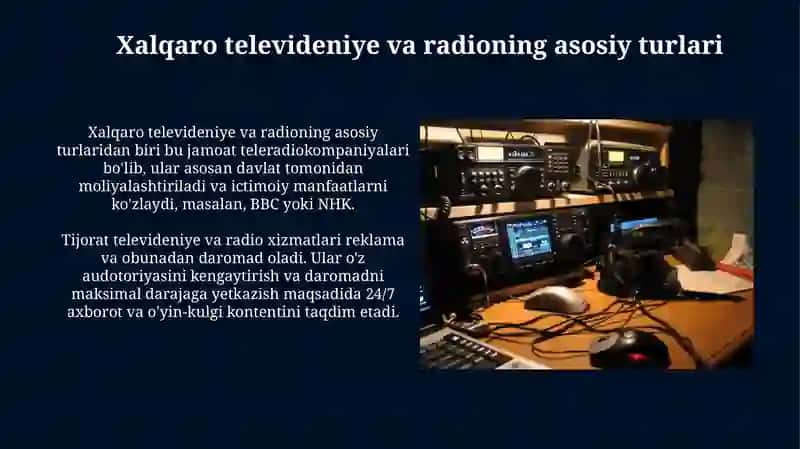 Xalqaro televideniye va radioning asosiy turlari

Xalqaro televideniye va radioning asosiy turlaridan biri bu jamoat teleradiokompaniyalari bo'lib, ular asosan davlat tomonidan moliyalashtiriladi va ictimoiy manfaatlarni ko'zlaydi, masalan, BBC yoki NHK.

Tijorat televideniye va radio xizmatlari reklama va obunadan daromad oladi. Ular o'z audotoriyasini kengaytirish va daromadni maksimal darajaga yetkazish maqsadida 24/7 axborot va o'yin-kulgi kontentini taqdim etadi.